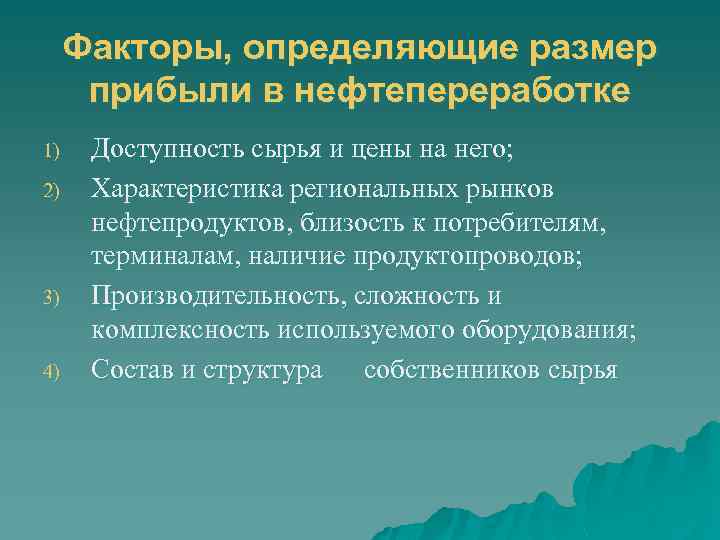 Факторы, определяющие размер прибыли в нефтепереработке

1) Доступность сырья и цены на него;
2) Характеристика региональных рынков нефтепродуктов, близость к потребителям, терминалам, наличие продуктопроводов;
3) Производительность, сложность и комплексность используемого оборудования;
4) Состав и структура собственников сырья